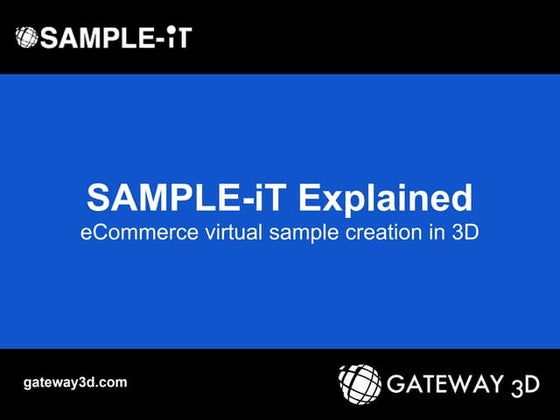 SAMPLE-iT

SAMPLE-iT Explained
eCommerce virtual sample creation in 3D

gateway3d.com

GATEWAY 3D